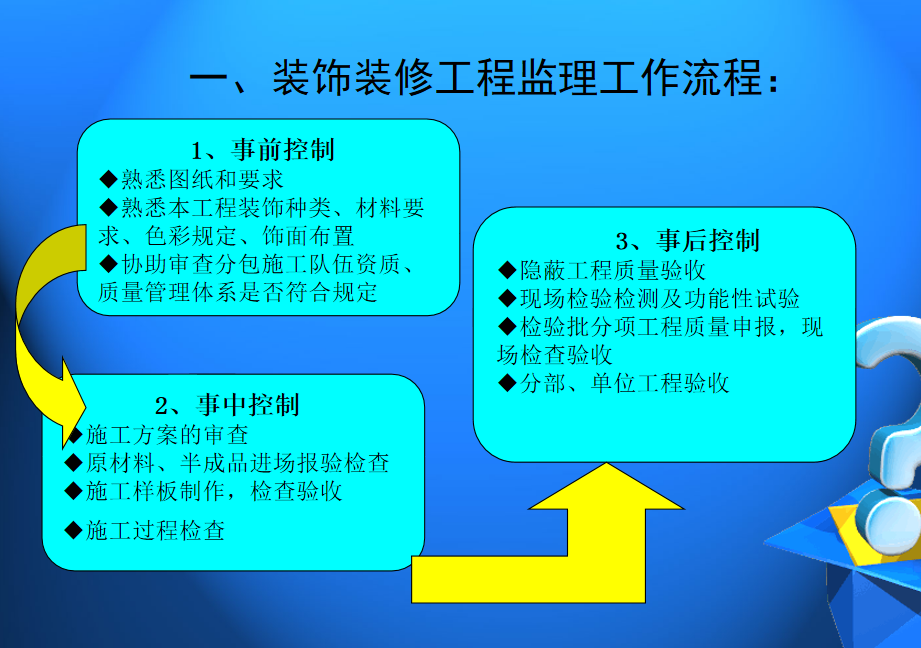 一、装饰装修工程监理工作流程：

1、事前控制
◆熟悉图纸和要求
◆熟悉本工程装饰种类、材料要求、色彩规定、饰面布置
◆协助审查分包施工队伍资质、质量管理体系是否符合规定

2、事中控制
◆施工方案的审查
◆原材料、半成品进场报验检查
◆施工样板制作，检查验收
◆施工过程检查

3、事后控制
◆隐蔽工程质量验收
◆现场检验检测及功能性试验
◆检验批分项工程质量申报，现场检查验收
◆分部、单位工程验收